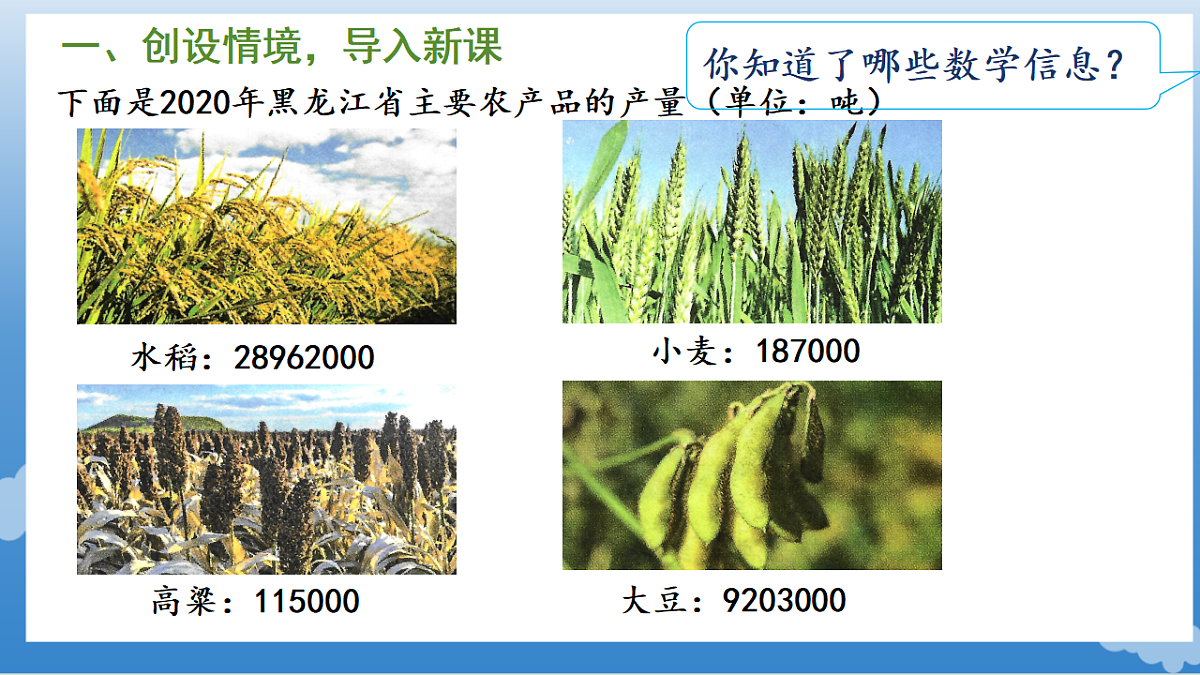 一、创设情境，导入新课

你知道了哪些数学信息？

下面是2020年黑龙江省主要农产品的产量（单位：吨）

水稻：28962000

小麦：187000

高粱：115000

大豆：9203000